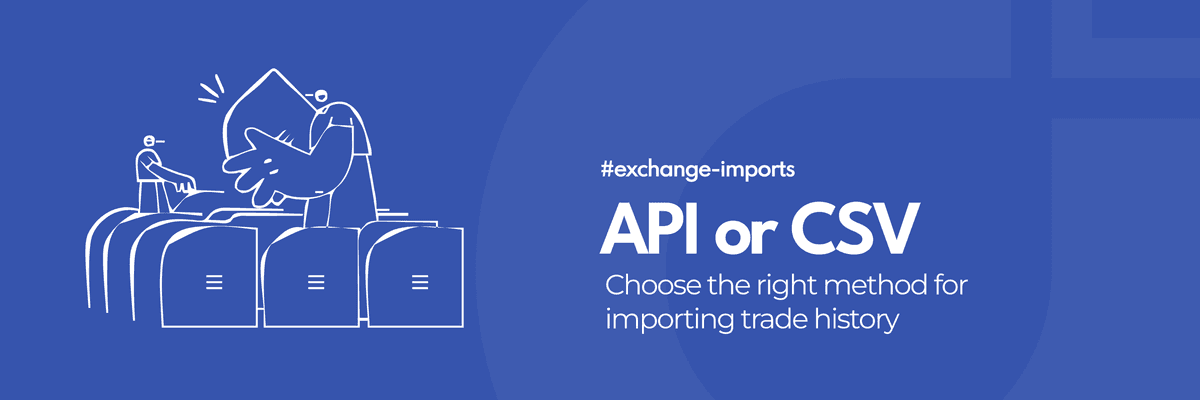 #exchange-imports

API or CSV

Choose the right method for importing trade history